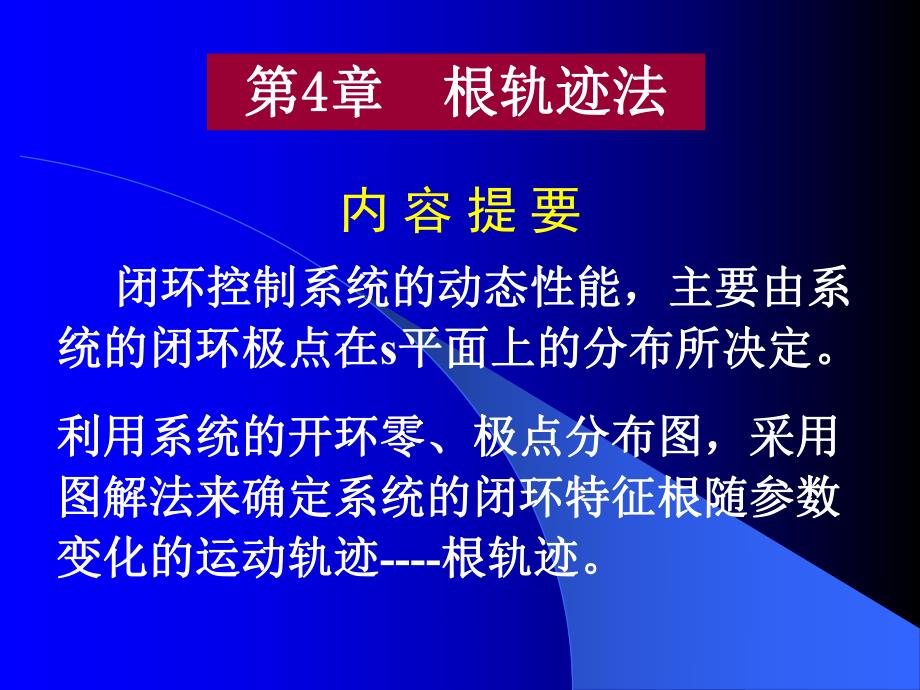 第4章　根轨迹法

内 容 提 要

闭环控制系统的动态性能，主要由系统的闭环极点在s平面上的分布所决定。

利用系统的开环零、极点分布图，采用图解法来确定系统的闭环特征根随参数变化的运动轨迹----根轨迹。